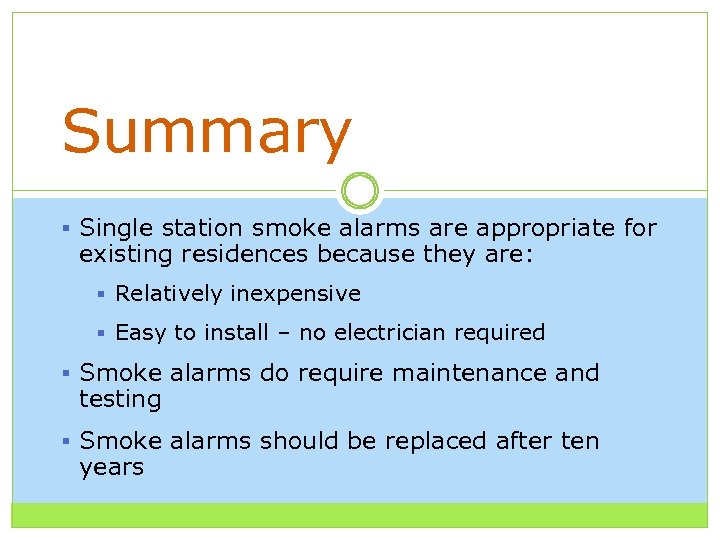 Summary

▪ Single station smoke alarms are appropriate for existing residences because they are:

▪ Relatively inexpensive

▪ Easy to install – no electrician required

▪ Smoke alarms do require maintenance and testing

▪ Smoke alarms should be replaced after ten years